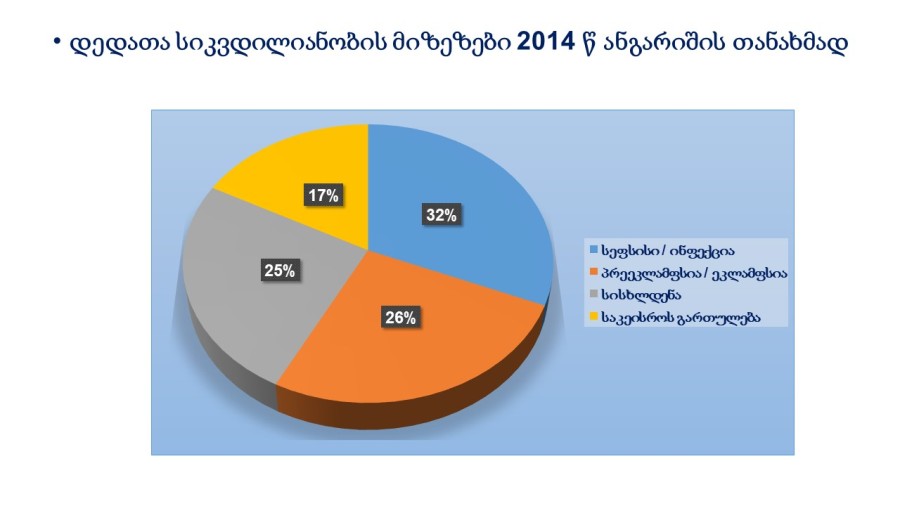 • დედათა სიკვდილიანობის მიზეზები 2014 წ ანგარიშის თანახმად

17%

32%

25%

26%

სეფსისი / ინფექცია
პრეეკლამფსია / ეკლამფსია
სისხლდენა
საკეისროს გართულება